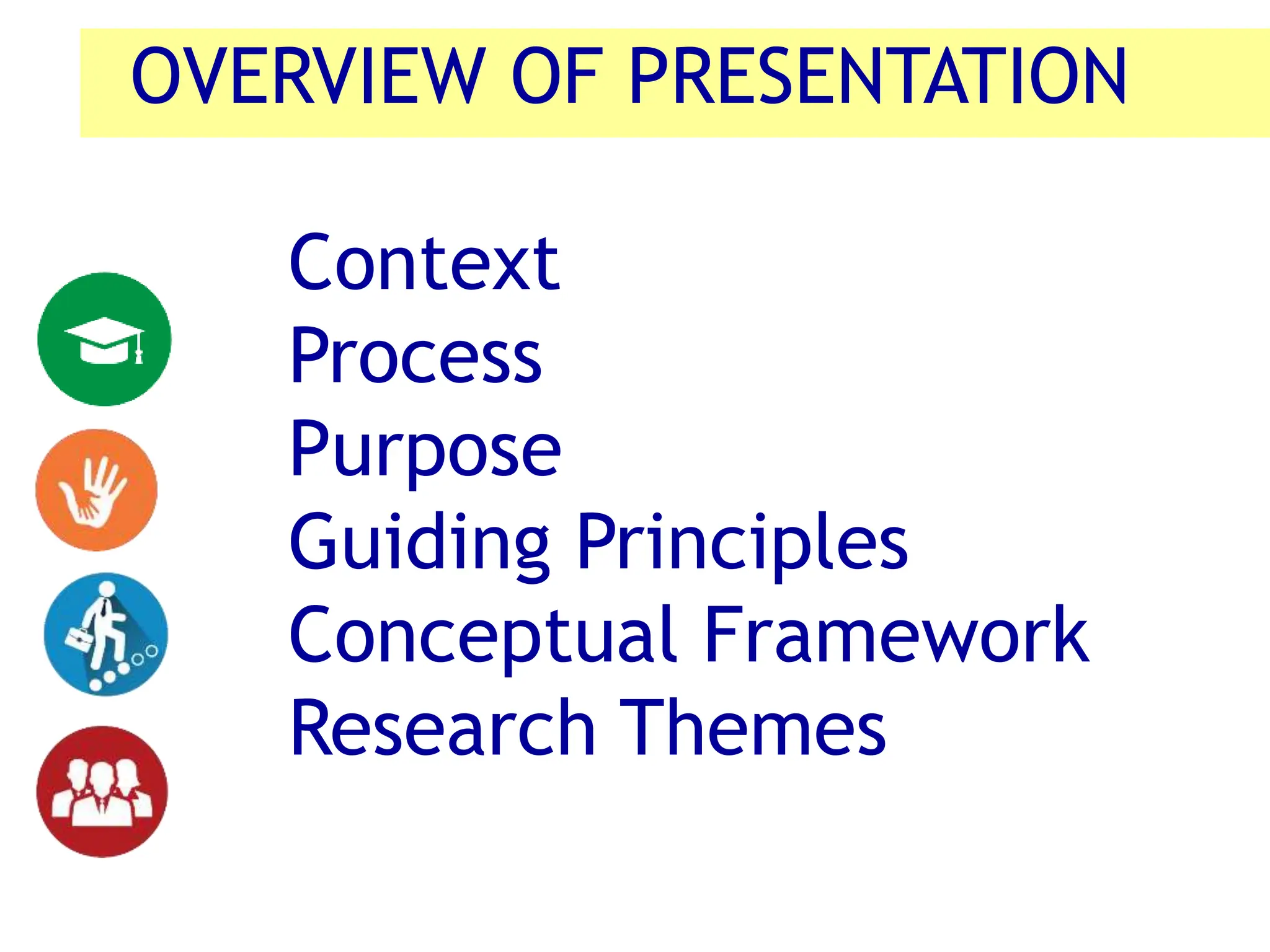 OVERVIEW OF PRESENTATION

Context
Process
Purpose
Guiding Principles
Conceptual Framework
Research Themes